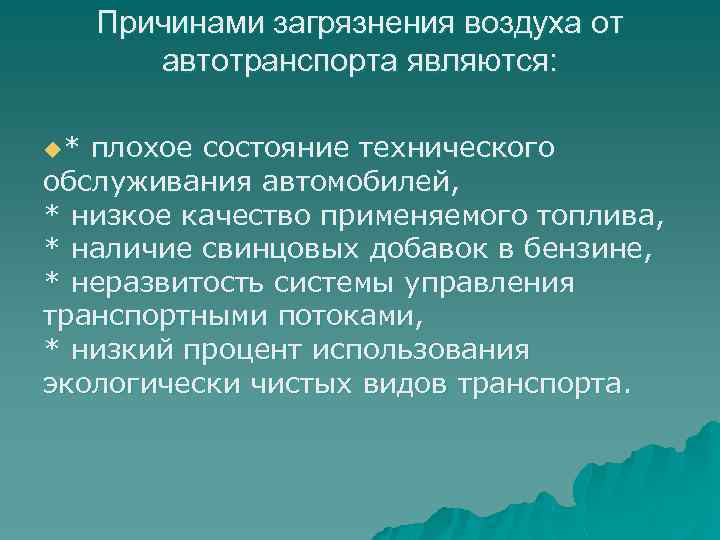 Причинами загрязнения воздуха от автотранспорта являются:

* плохое состояние технического обслуживания автомобилей,
* низкое качество применяемого топлива,
* наличие свинцовых добавок в бензине,
* неразвитость системы управления транспортными потоками,
* низкий процент использования экологически чистых видов транспорта.